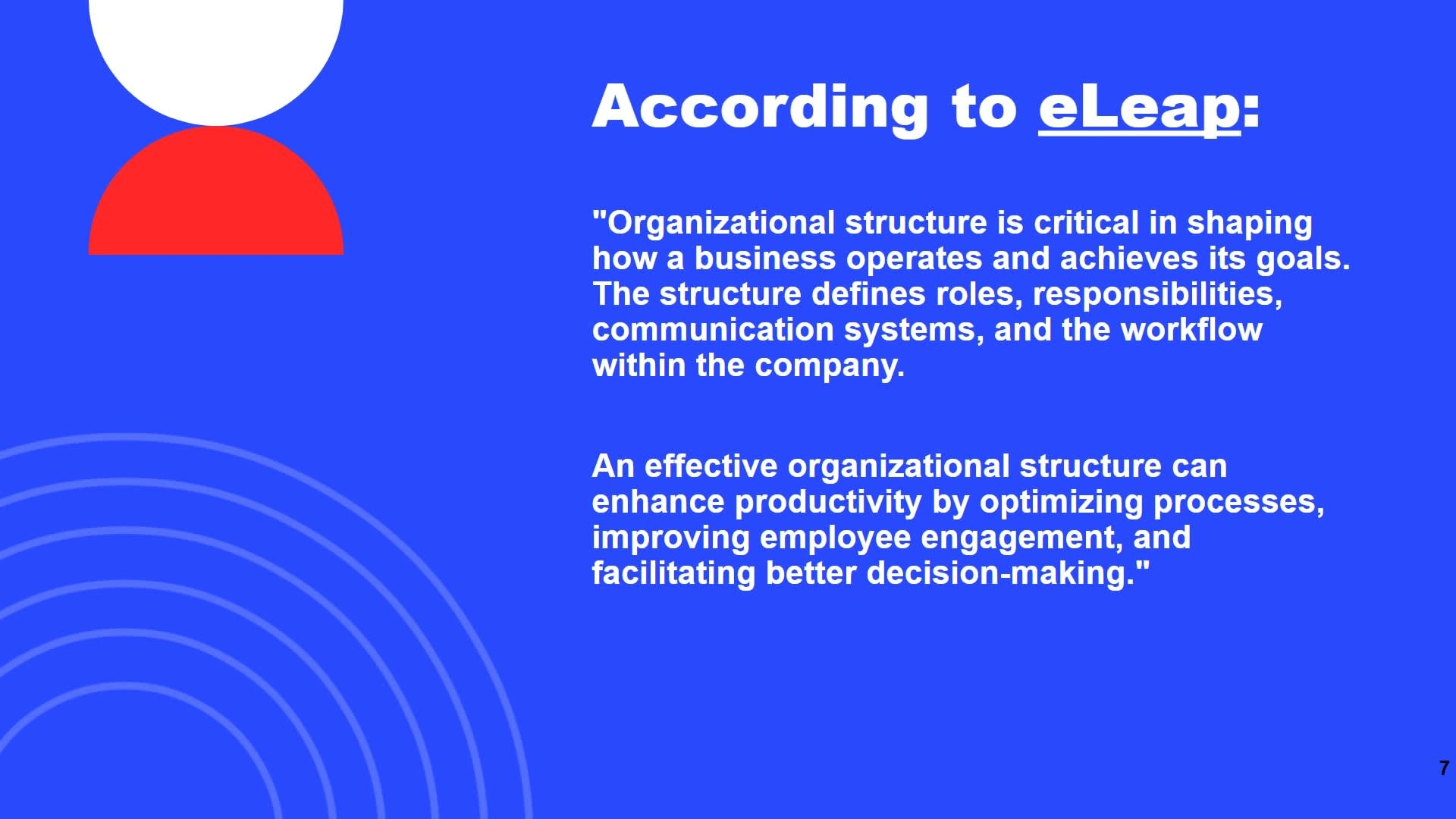 According to eLeap:

"Organizational structure is critical in shaping how a business operates and achieves its goals. The structure defines roles, responsibilities, communication systems, and the workflow within the company.

An effective organizational structure can enhance productivity by optimizing processes, improving employee engagement, and facilitating better decision-making."

7